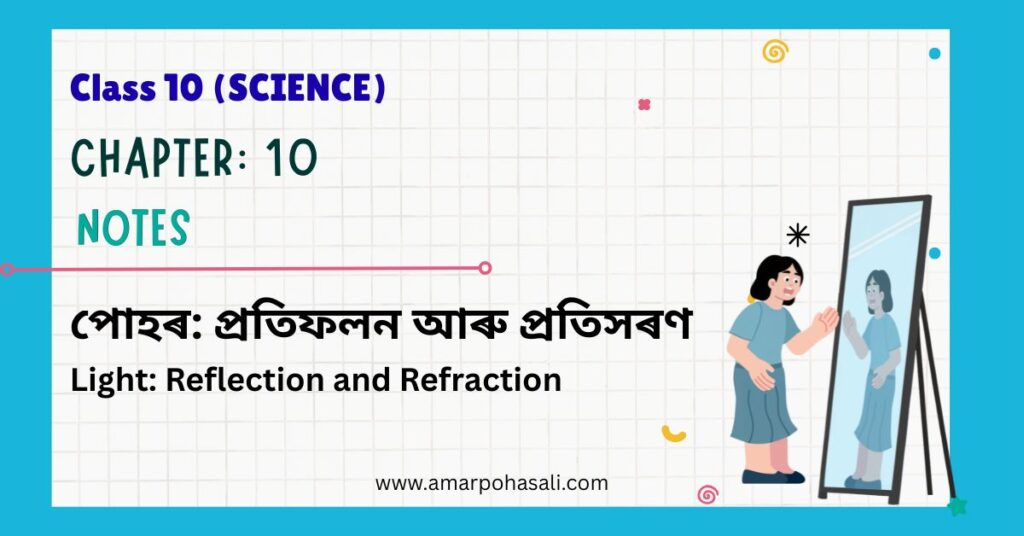 Class 10 (SCIENCE)

CHAPTER: 10

NOTES

পোহৰ: প্ৰতিফলন আৰু প্ৰতিসৰণ

Light: Reflection and Refraction

www.amarpohasali.com